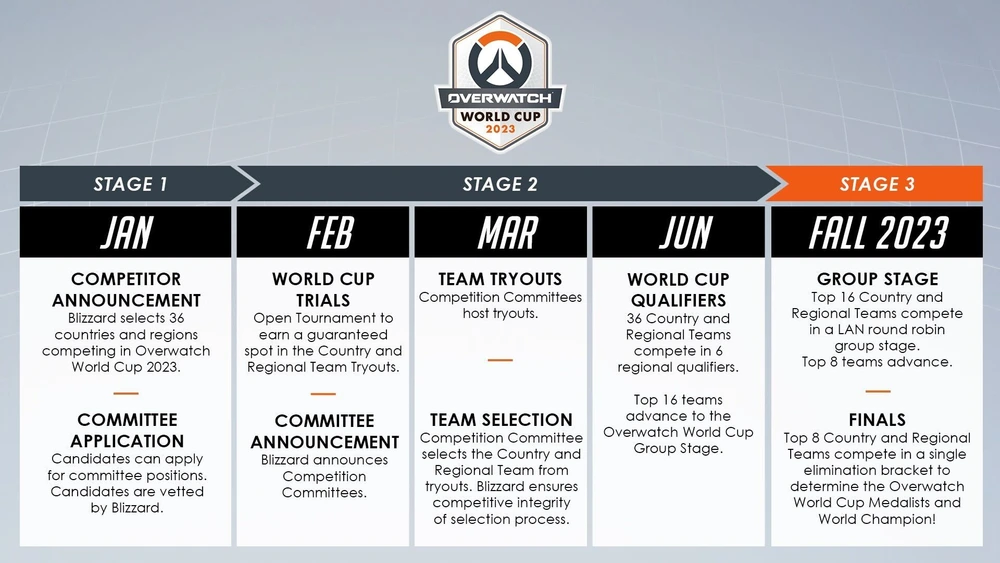 OVERWATCH
WORLD CUP
2023

STAGE 1

STAGE 2

STAGE 3

JAN

COMPETITOR ANNOUNCEMENT
Blizzard selects 36 countries and regions competing in Overwatch World Cup 2023.

COMMITTEE APPLICATION
Candidates can apply for committee positions. Candidates are vetted by Blizzard.

FEB

WORLD CUP TRIALS
Open Tournament to earn a guaranteed spot in the Country and Regional Team Tryouts.

COMMITTEE ANNOUNCEMENT
Blizzard announces Competition Committees.

MAR

TEAM TRYOUTS
Competition Committees host tryouts.

TEAM SELECTION
Competition Committee selects the Country and Regional Team from tryouts. Blizzard ensures competitive integrity of selection process.

JUN

WORLD CUP QUALIFIERS
36 Country and Regional Teams compete in 6 regional qualifiers.

Top 16 teams advance to the Overwatch World Cup Group Stage.

FALL 2023

GROUP STAGE
Top 16 Country and Regional Teams compete in a LAN round robin group stage.
Top 8 teams advance.

FINALS
Top 8 Country and Regional Teams compete in a single elimination bracket to determine the Overwatch World Cup Medalists and World Champion!